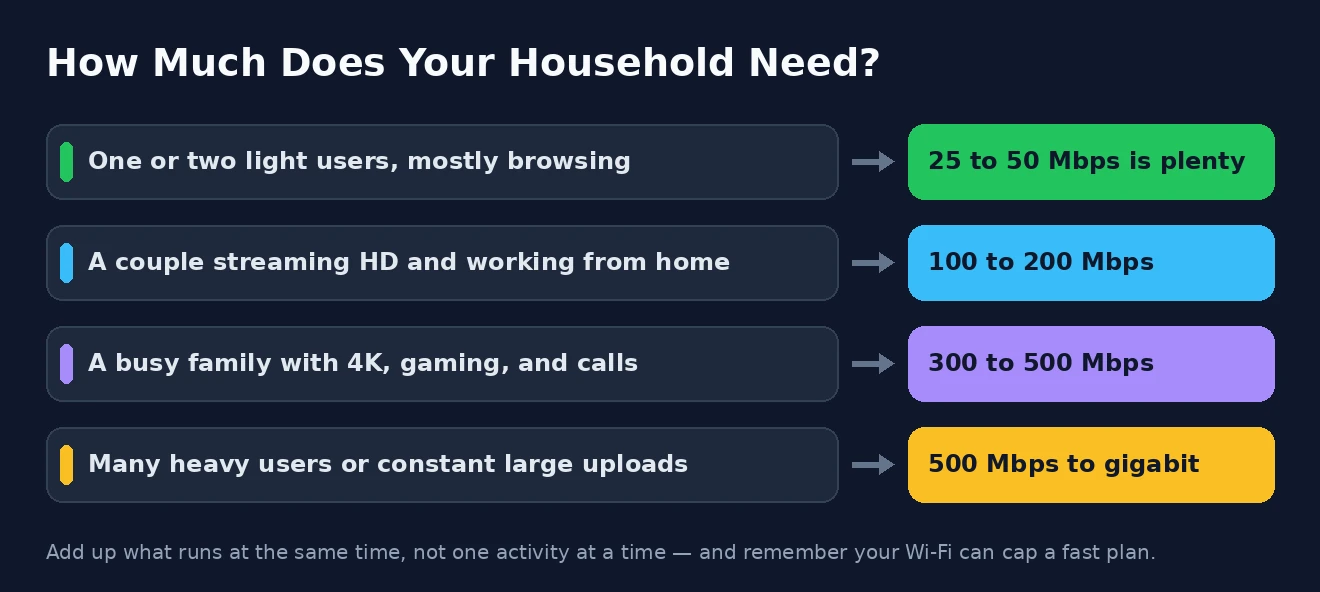 How Much Does Your Household Need?

One or two light users, mostly browsing

25 to 50 Mbps is plenty

A couple streaming HD and working from home

100 to 200 Mbps

A busy family with 4K, gaming, and calls

300 to 500 Mbps

Many heavy users or constant large uploads

500 Mbps to gigabit

Add up what runs at the same time, not one activity at a time — and remember your Wi-Fi can cap a fast plan.